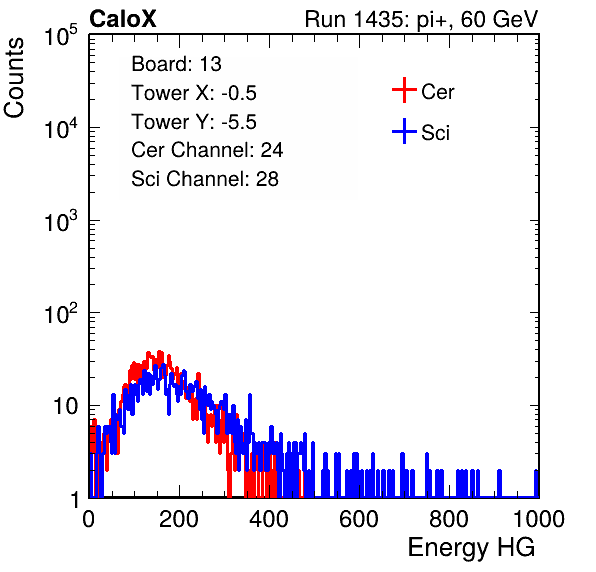 CaloX

Run 1435: pi+, 60 GeV

Counts

$10^5$
$10^4$
$10^3$
$10^2$
10
1

Board: 13
Tower X: -0.5
Tower Y: -5.5
Cer Channel: 24
Sci Channel: 28

Cer
Sci

0
200
400
600
800
1000

Energy HG